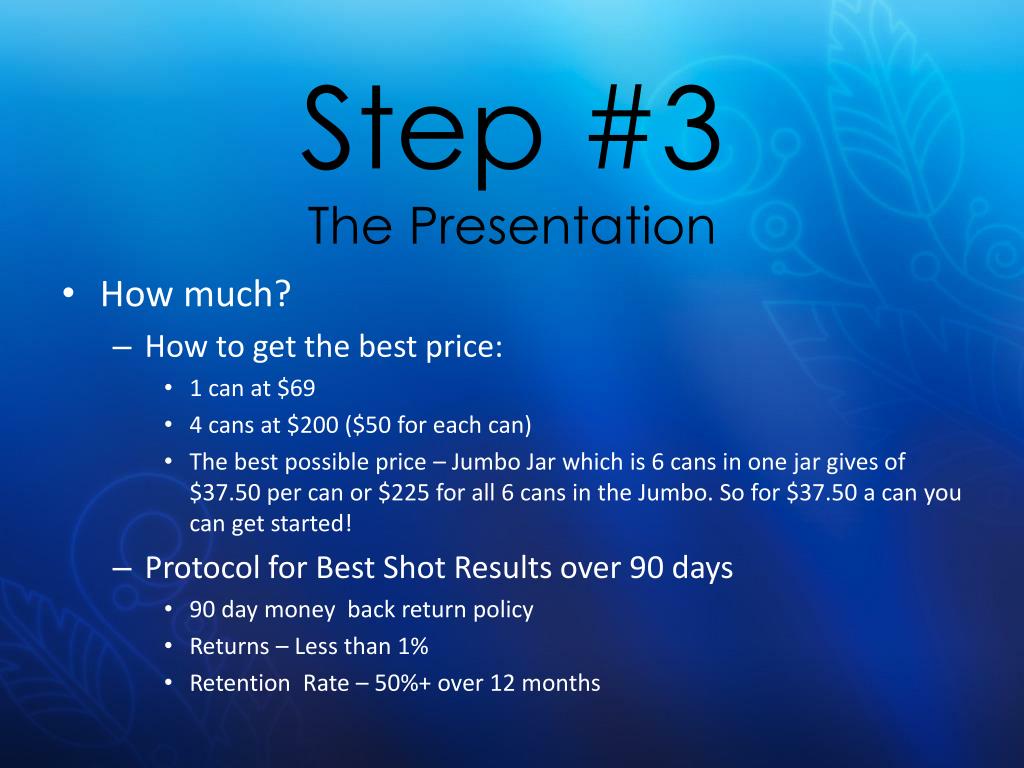 Step #3
The Presentation

• How much?
– How to get the best price:
• 1 can at \$69
• 4 cans at \$200 (\$50 for each can)
• The best possible price – Jumbo Jar which is 6 cans in one jar gives of \$37.50 per can or \$225 for all 6 cans in the Jumbo. So for \$37.50 a can you can get started!
– Protocol for Best Shot Results over 90 days
• 90 day money back return policy
• Returns – Less than 1%
• Retention Rate – 50%+ over 12 months